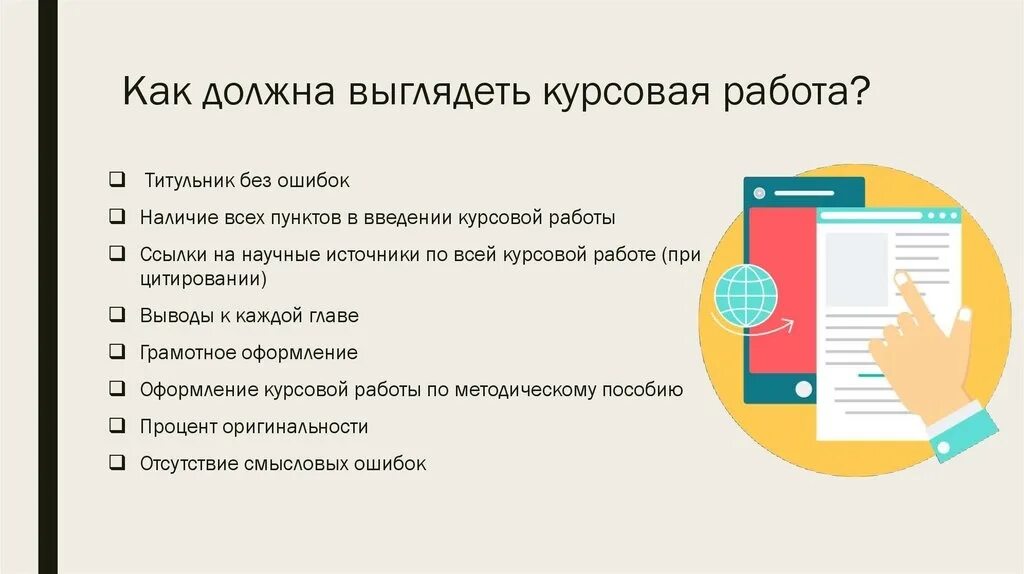 Как должна выглядеть курсовая работа?

❑ Титульник без ошибок
❑ Наличие всех пунктов в введении курсовой работы
❑ Ссылки на научные источники по всей курсовой работе (при цитировании)
❑ Выводы к каждой главе
❑ Грамотное оформление
❑ Оформление курсовой работы по методическому пособию
❑ Процент оригинальности
❑ Отсутствие смысловых ошибок